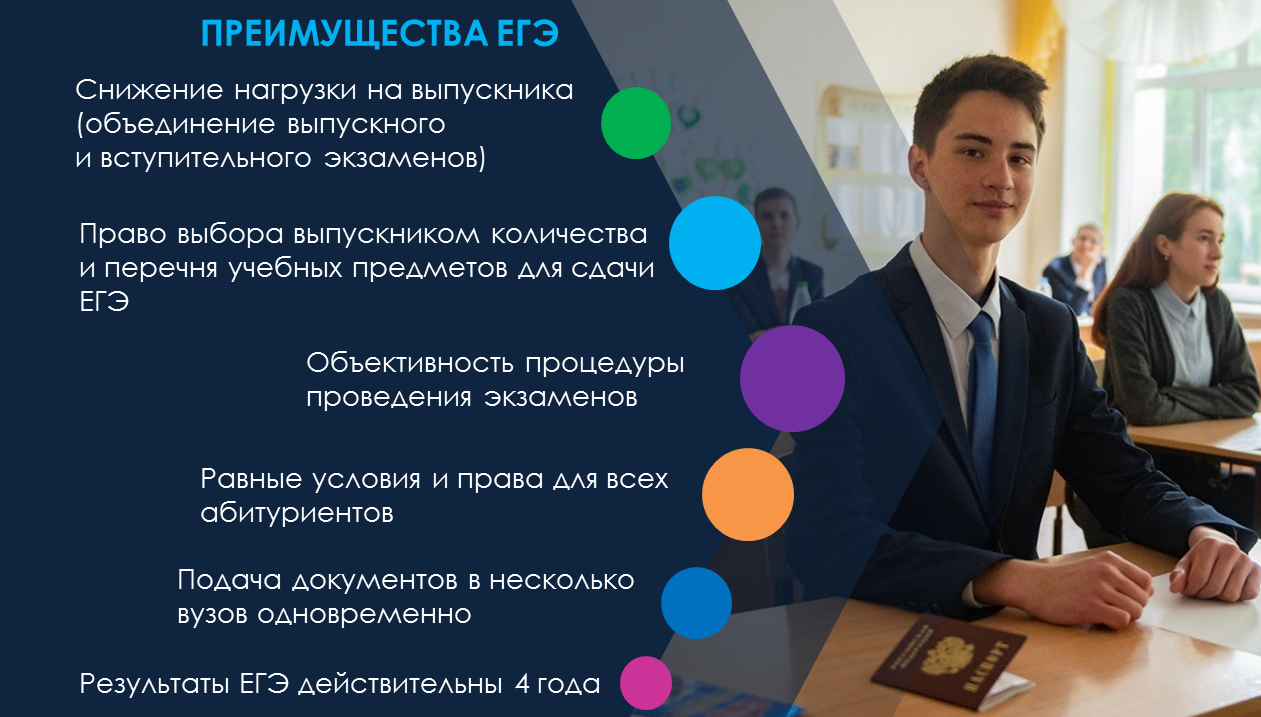 ПРЕИМУЩЕСТВА ЕГЭ

Снижение нагрузки на выпускника (объединение выпускного и вступительного экзаменов)

Право выбора выпускником количества и перечня учебных предметов для сдачи ЕГЭ

Объективность процедуры проведения экзаменов

Равные условия и права для всех абитуриентов

Подача документов в несколько вузов одновременно

Результаты ЕГЭ действительны 4 года

ПАСПОРТ